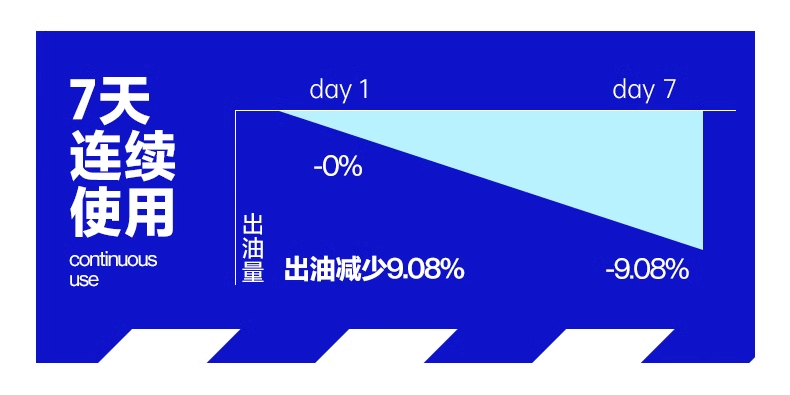 7天
连续
使用
continuous
use

day 1

day 7

-0%

出油量

出油减少9.08%

-9.08%